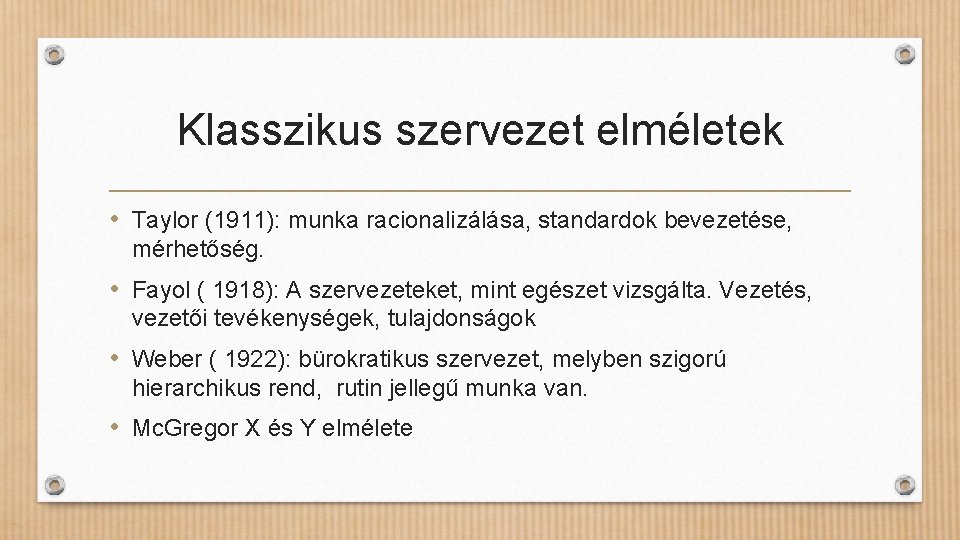 Klasszikus szervezet elméletek

• Taylor (1911): munka racionalizálása, standardok bevezetése, mérhetőség.

• Fayol ( 1918): A szervezeteket, mint egészet vizsgálta. Vezetés, vezetői tevékenységek, tulajdonságok

• Weber ( 1922): bürokratikus szervezet, melyben szigorú hierarchikus rend, rutin jellegű munka van.

• McGregor X és Y elmélete